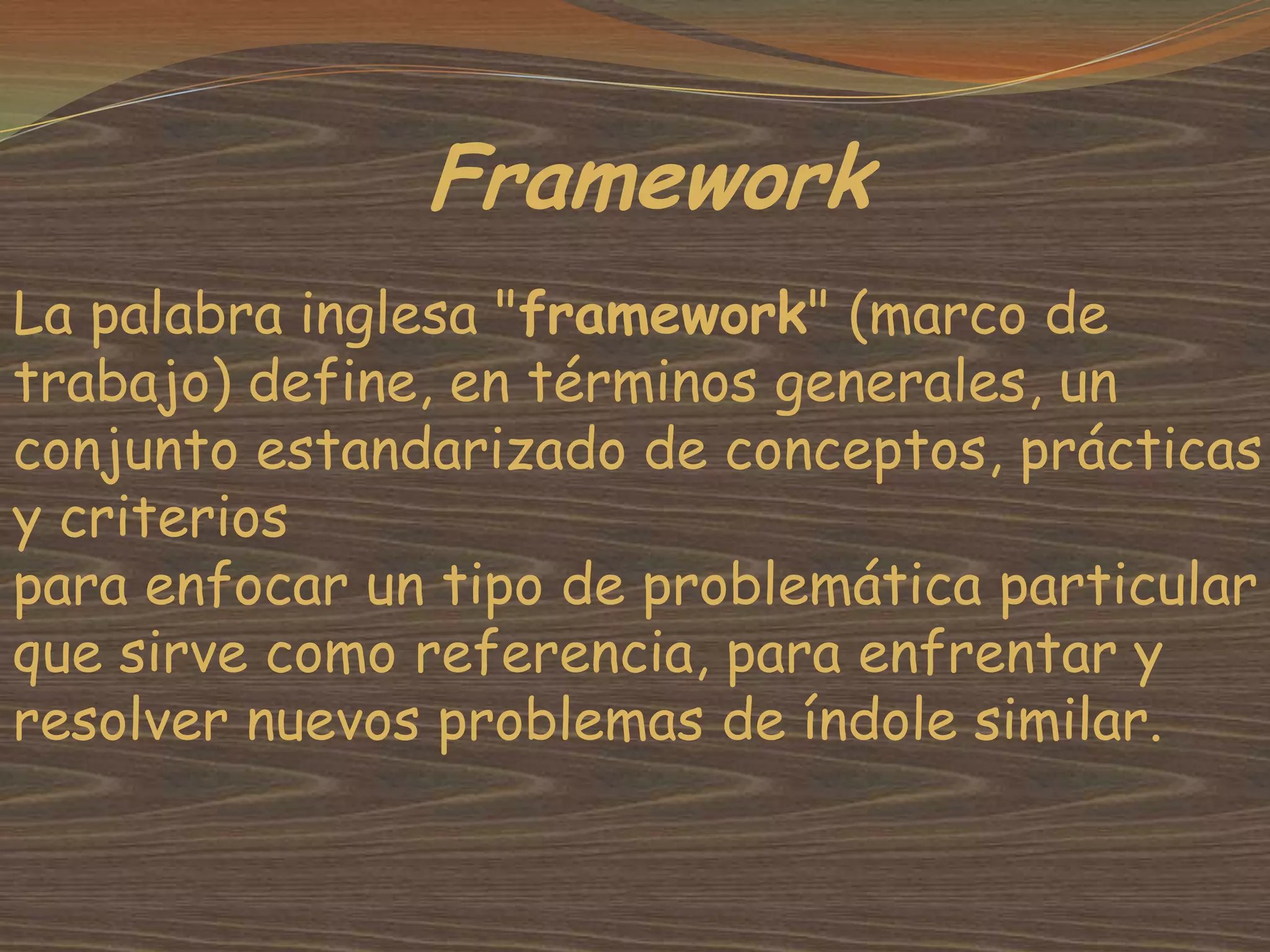 Framework

La palabra inglesa "framework" (marco de trabajo) define, en términos generales, un conjunto estandarizado de conceptos, prácticas y criterios
para enfocar un tipo de problemática particular que sirve como referencia, para enfrentar y resolver nuevos problemas de índole similar.